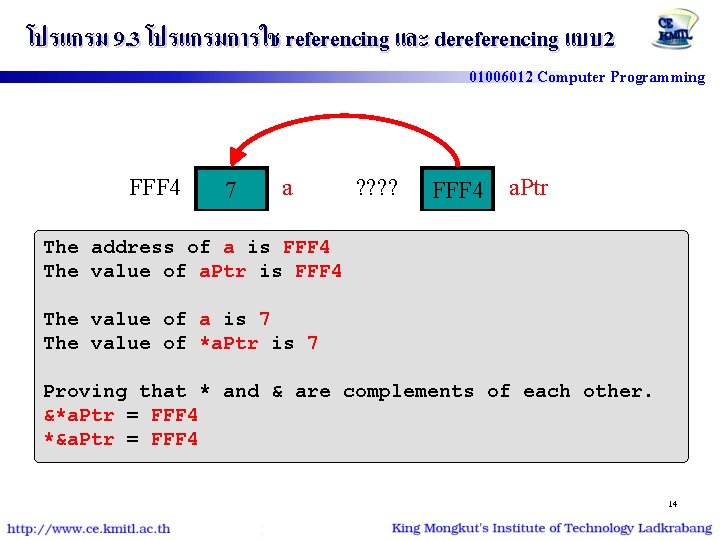 โปรแกรม 9.3 โปรแกรมการใช้ referencing และ dereferencing แบบ2

CE KMITL

01006012 Computer Programming

FFF4 7 a ???? FFF4 aPtr

The address of a is FFF4
The value of aPtr is FFF4

The value of a is 7
The value of *aPtr is 7

Proving that * and & are complements of each other.
&*aPtr = FFF4
*&aPtr = FFF4

14

http://www.ce.kmitl.ac.th

King Mongkut's Institute of Technology Ladkrabang